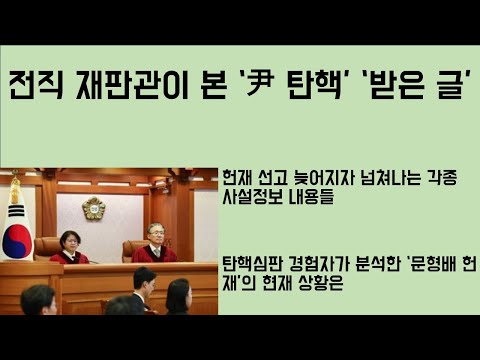 전직 재판관이 본 '尹 탄핵' '받은 글'

헌재 선고 늦어지자 넘쳐나는 각종 사설정보 내용들

탄핵심판 경험자가 분석한 '문형배 헌재'의 현재 상황은